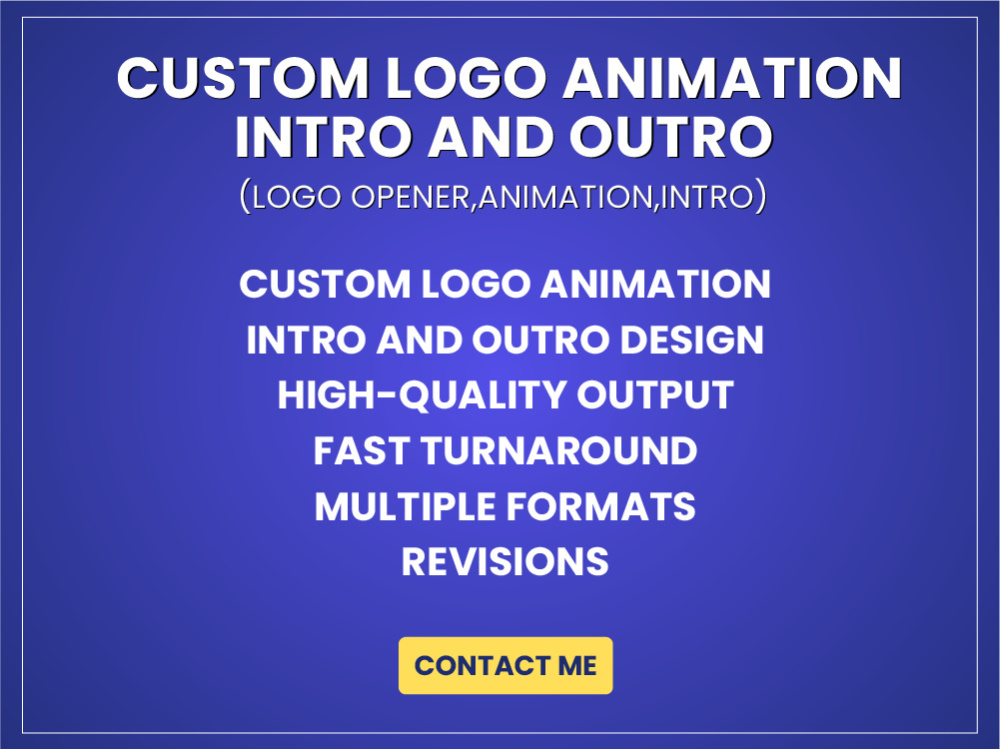 CUSTOM LOGO ANIMATION INTRO AND OUTRO
(LOGO OPENER,ANIMATION,INTRO)

CUSTOM LOGO ANIMATION
INTRO AND OUTRO DESIGN
HIGH-QUALITY OUTPUT
FAST TURNAROUND
MULTIPLE FORMATS
REVISIONS

CONTACT ME